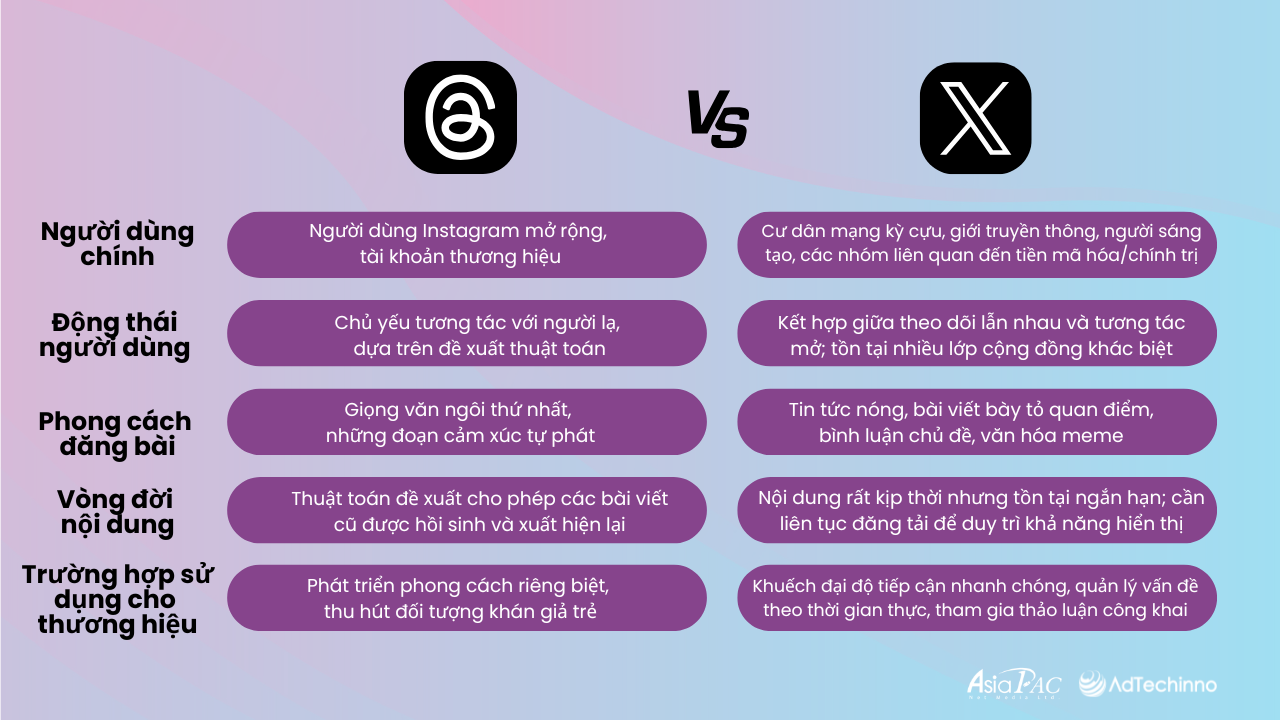 VS

| | | |
|---|---|---|
| Người dùng chính | Người dùng Instagram mở rộng, tài khoản thương hiệu | Cư dân mạng kỳ cựu, giới truyền thông, người sáng tạo, các nhóm liên quan đến tiền mã hóa/chính trị |
| Động thái người dùng | Chủ yếu tương tác với người lạ, dựa trên đề xuất thuật toán | Kết hợp giữa theo dõi lẫn nhau và tương tác mở; tồn tại nhiều lớp cộng đồng khác biệt |
| Phong cách đăng bài | Giọng văn ngôi thứ nhất, những đoạn cảm xúc tự phát | Tin tức nóng, bài viết bày tỏ quan điểm, bình luận chủ đề, văn hóa meme |
| Vòng đời nội dung | Thuật toán đề xuất cho phép các bài viết cũ được hồi sinh và xuất hiện lại | Nội dung rất kịp thời nhưng tồn tại ngắn hạn; cần liên tục đăng tải để duy trì khả năng hiển thị |
| Trường hợp sử dụng cho thương hiệu | Phát triển phong cách riêng biệt, thu hút đối tượng khán giả trẻ | Khuếch đại độ tiếp cận nhanh chóng, quản lý vấn đề theo thời gian thực, tham gia thảo luận công khai |

AsiaPAC AdTechinno